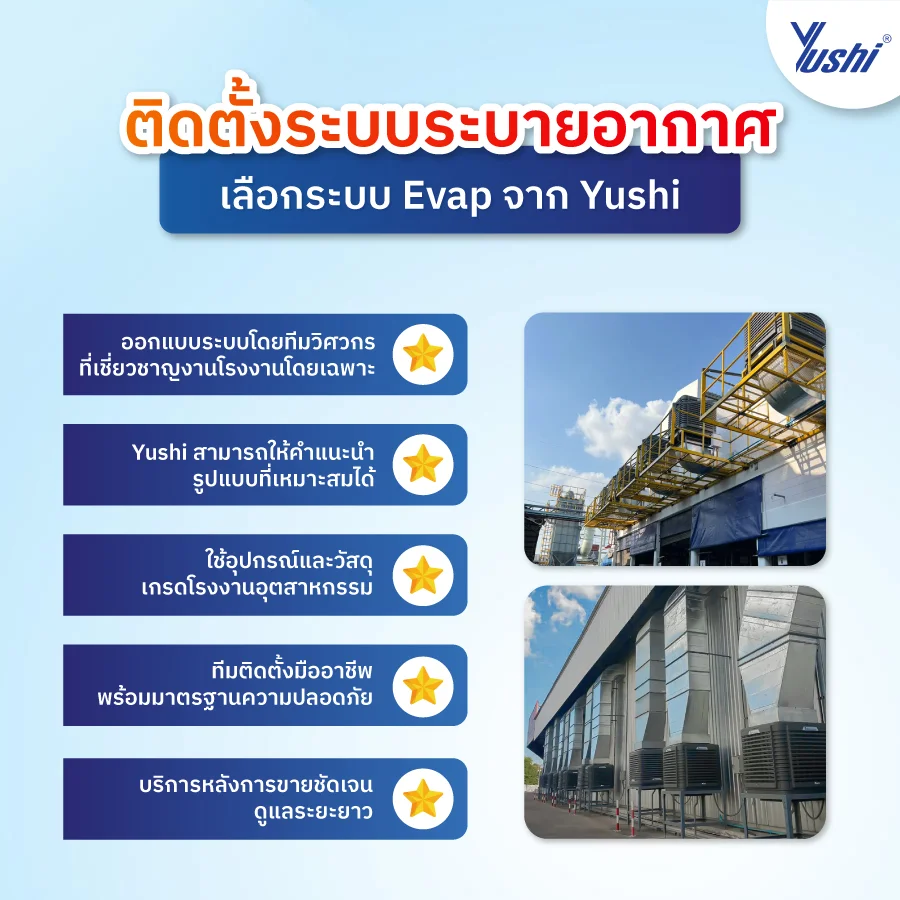 Yushi®

ติดตั้งระบบระบายอากาศ

เลือกระบบ Evap จาก Yushi

ออกแบบระบบโดยทีมวิศวกร ที่เชี่ยวชาญงานโรงงานโดยเฉพาะ

Yushi สามารถให้คำแนะนำ รูปแบบที่เหมาะสมได้

ใช้อุปกรณ์และวัสดุ เกรดโรงงานอุตสาหกรรม

ทีมติดตั้งมืออาชีพ พร้อมมาตรฐานความปลอดภัย

บริการหลังการขายชัดเจน ดูแลระยะยาว